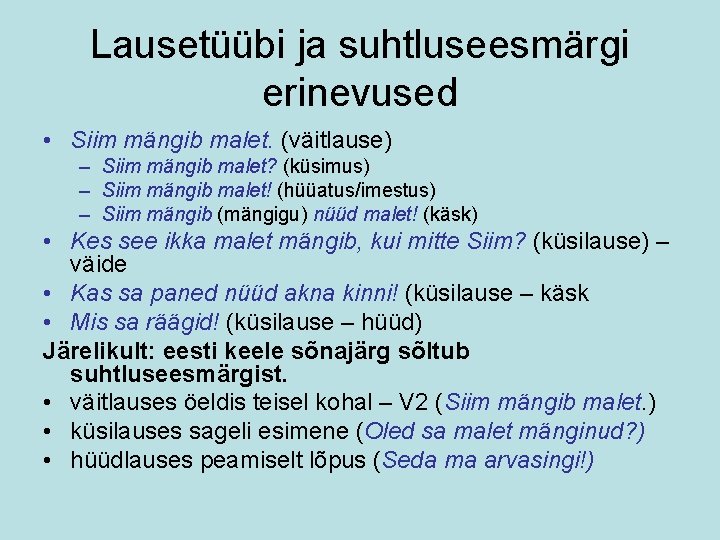 Lausetüübi ja suhtluseesmärgi erinevused

• Siim mängib malet. (väitlause)
– Siim mängib malet? (küsimus)
– Siim mängib malet! (hüüatus/imestus)
– Siim mängib (mängigu) nüüd malet! (käsk)
• Kes see ikka malet mängib, kui mitte Siim? (küsilause) – väide
• Kas sa paned nüüd akna kinni! (küsilause – käsk
• Mis sa räägid! (küsilause – hüüd)

Järelikult: eesti keele sõnajärg sõltub suhtluseesmärgist.
• väitlauses öeldis teisel kohal – V2 (Siim mängib malet.)
• küsilauses sageli esimene (Oled sa malet mänginud?)
• hüüdlauses peamiselt lõpus (Seda ma arvasingi!)